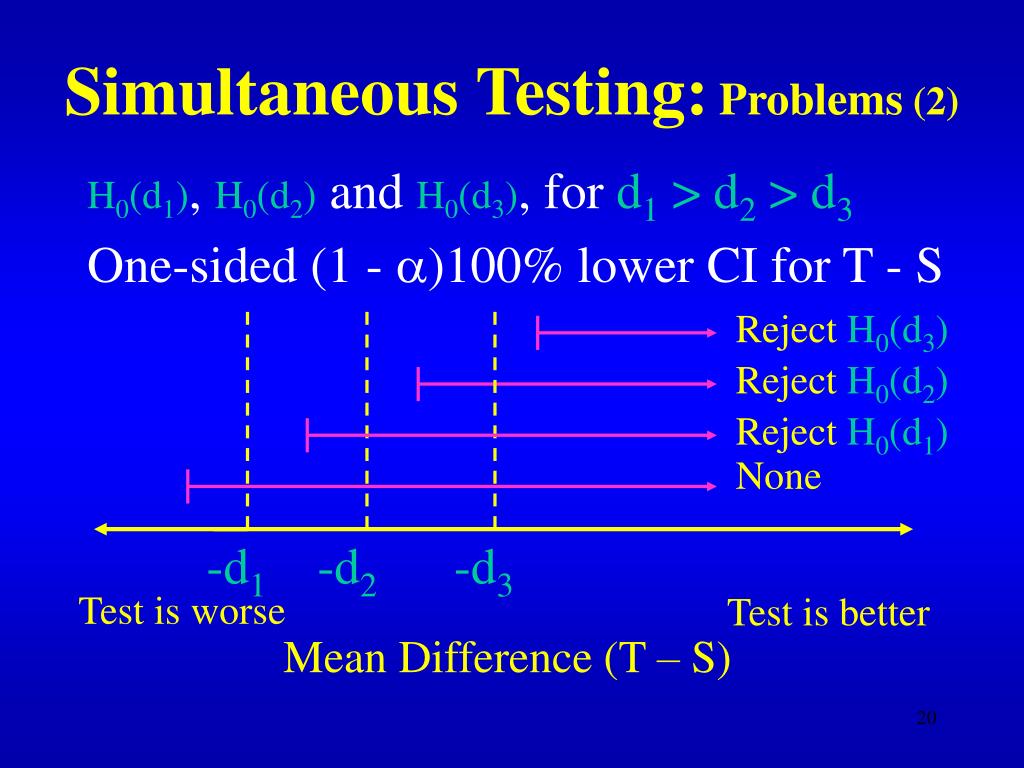 Simultaneous Testing: Problems (2)

$H_0(d_1)$, $H_0(d_2)$ and $H_0(d_3)$, for $d_1 > d_2 > d_3$

One-sided $(1 - \alpha)100\%$ lower CI for T - S

Reject $H_0(d_3)$
Reject $H_0(d_2)$
Reject $H_0(d_1)$
None

$-d_1$ $-d_2$ $-d_3$

Test is worse

Test is better

Mean Difference (T – S)

20